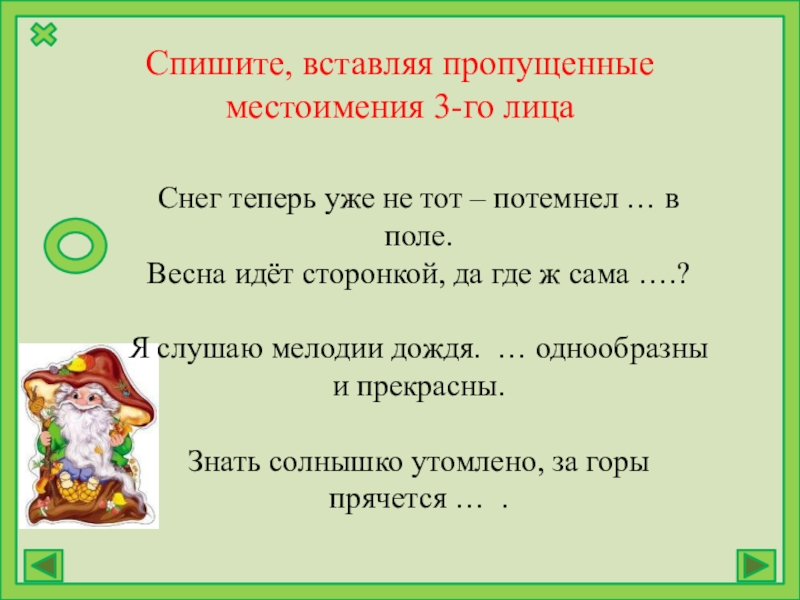 Спишите, вставляя пропущенные местоимения 3-го лица

Снег теперь уже не тот – потемнел … в поле.
Весна идёт сторонкой, да где ж сама ….?

Я слушаю мелодии дождя. … однообразны и прекрасны.

Знать солнышко утомлено, за горы прячется … .